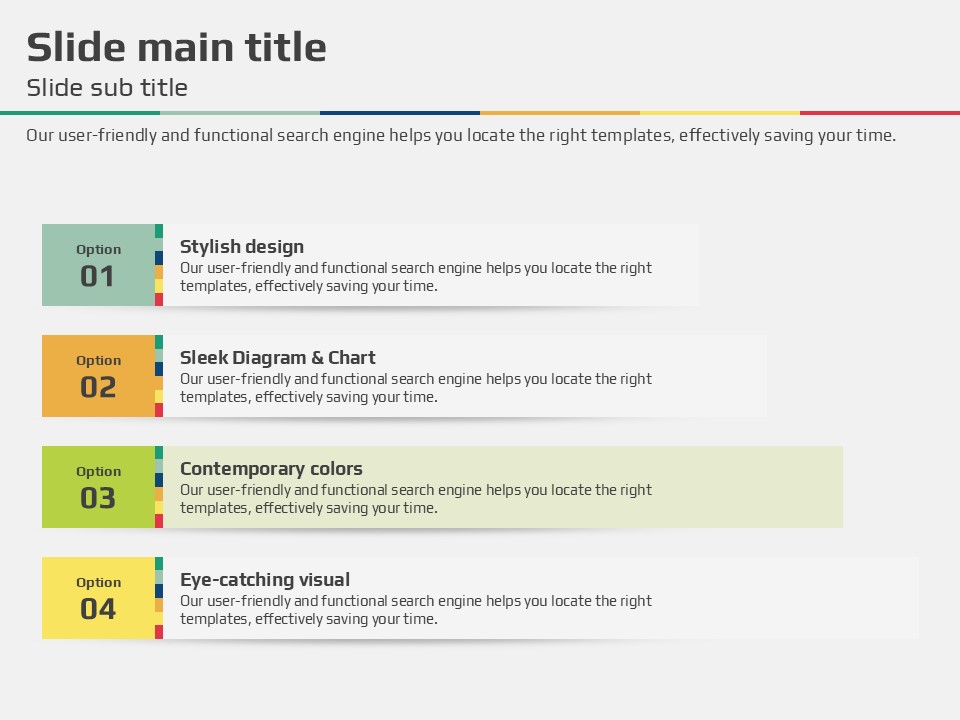 Slide main title
Slide sub title

Our user-friendly and functional search engine helps you locate the right templates, effectively saving your time.

Option
01

Stylish design
Our user-friendly and functional search engine helps you locate the right templates, effectively saving your time.

Option
02

Sleek Diagram & Chart
Our user-friendly and functional search engine helps you locate the right templates, effectively saving your time.

Option
03

Contemporary colors
Our user-friendly and functional search engine helps you locate the right templates, effectively saving your time.

Option
04

Eye-catching visual
Our user-friendly and functional search engine helps you locate the right templates, effectively saving your time.